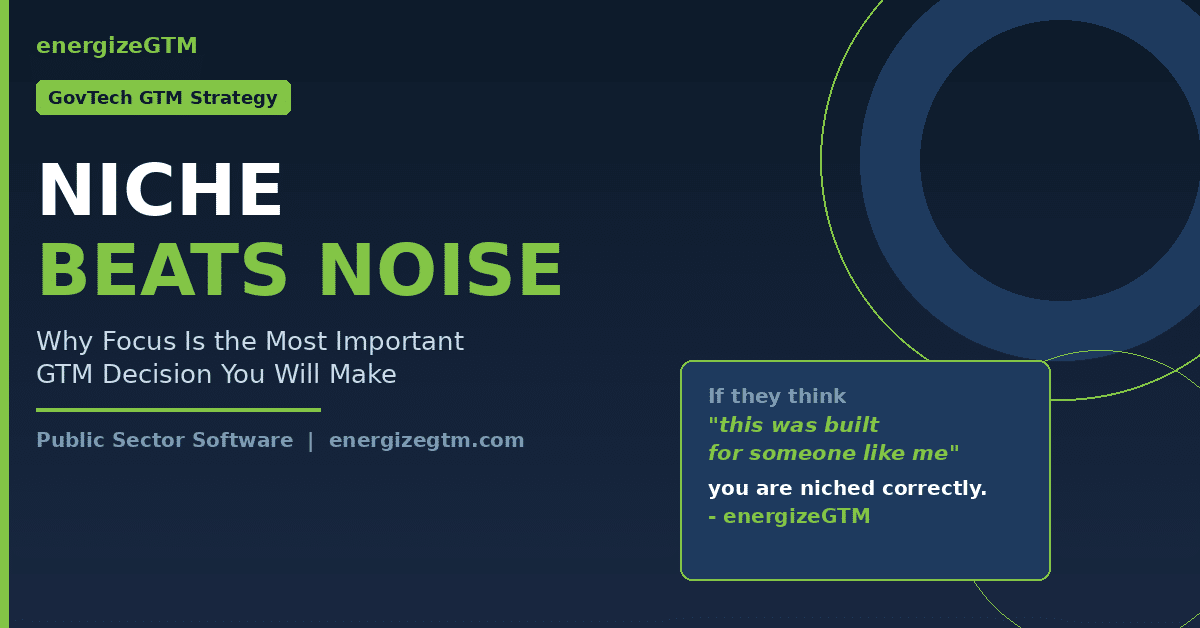 energizeGTM

GovTech GTM Strategy

NICHE
BEATS NOISE

Why Focus Is the Most Important GTM Decision You Will Make

Public Sector Software | energizegtm.com

If they think "this was built for someone like me" you are niched correctly.
- energizeGTM